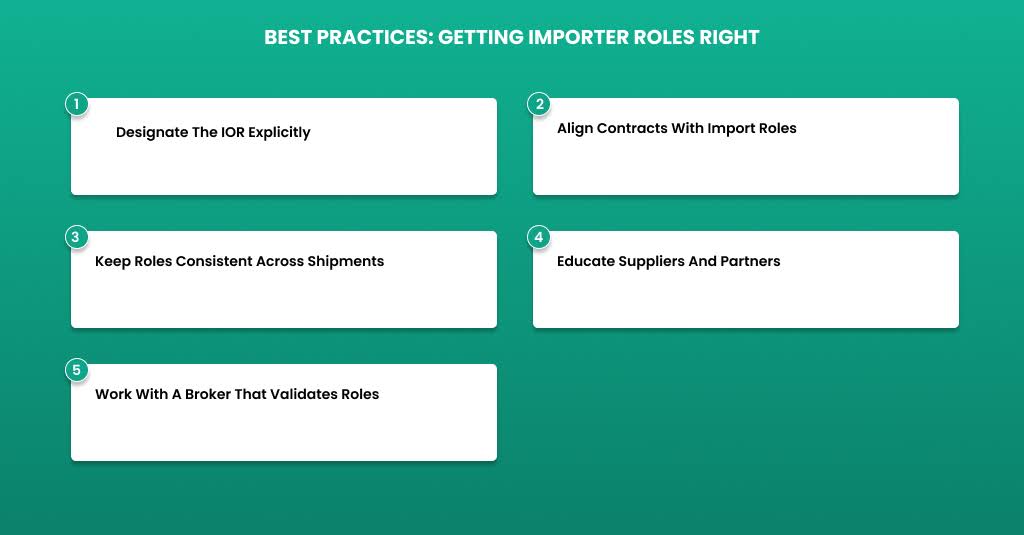 BEST PRACTICES: GETTING IMPORTER ROLES RIGHT

1
Designate The IOR Explicitly

2
Align Contracts With Import Roles

3
Keep Roles Consistent Across Shipments

4
Educate Suppliers And Partners

5
Work With A Broker That Validates Roles